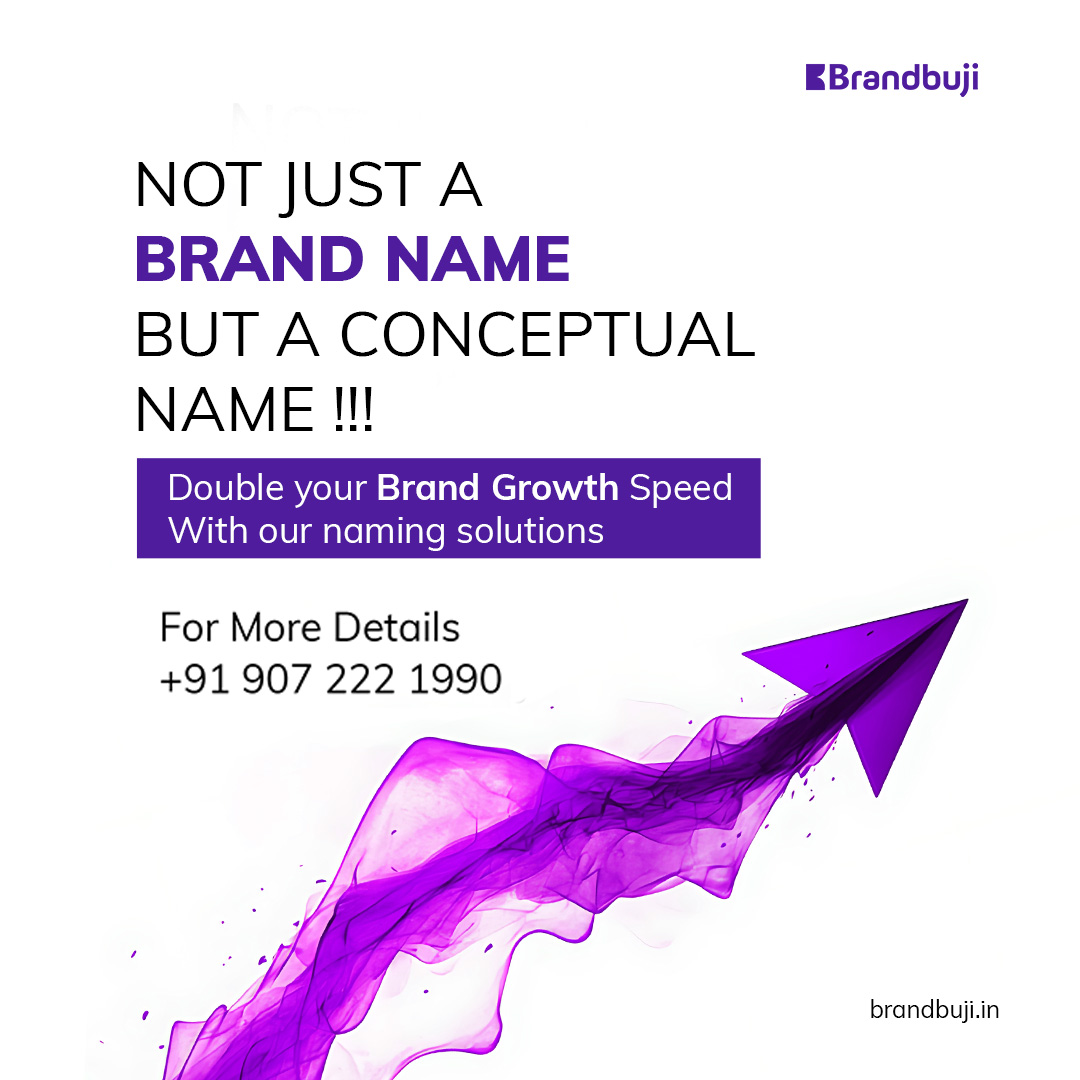 Brandbuji

NOT JUST A
BRAND NAME
BUT A CONCEPTUAL
NAME !!!

Double your Brand Growth Speed
With our naming solutions

For More Details
+91 907 222 1990

brandbuji.in